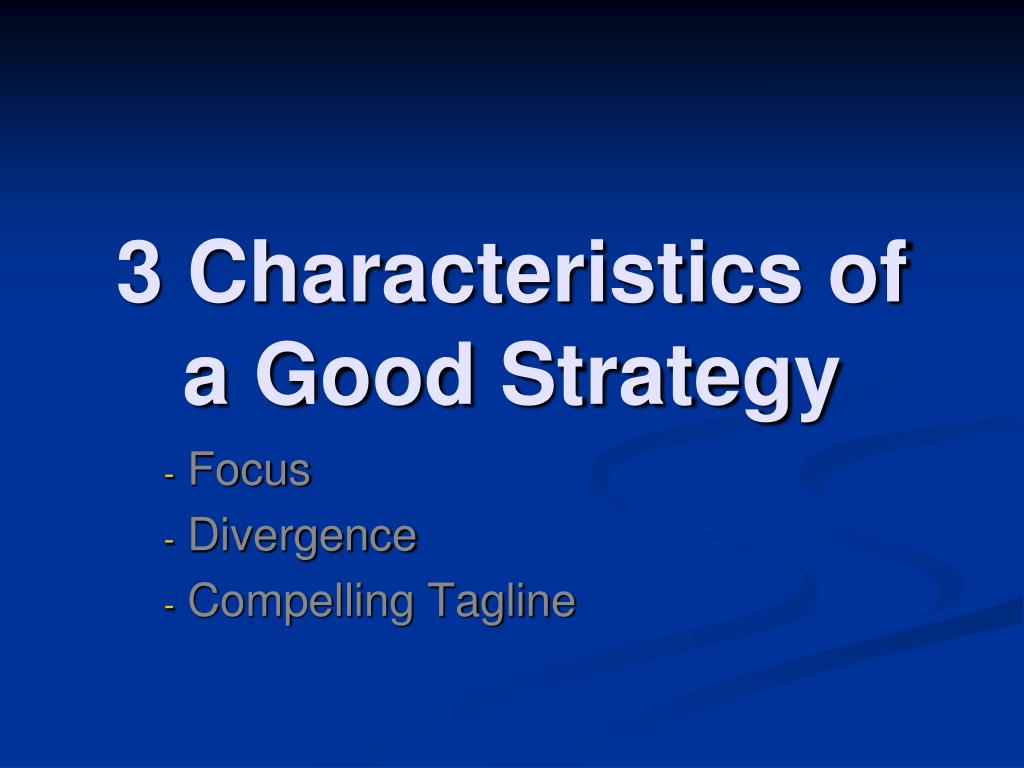 3 Characteristics of a Good Strategy

- Focus
- Divergence
- Compelling Tagline